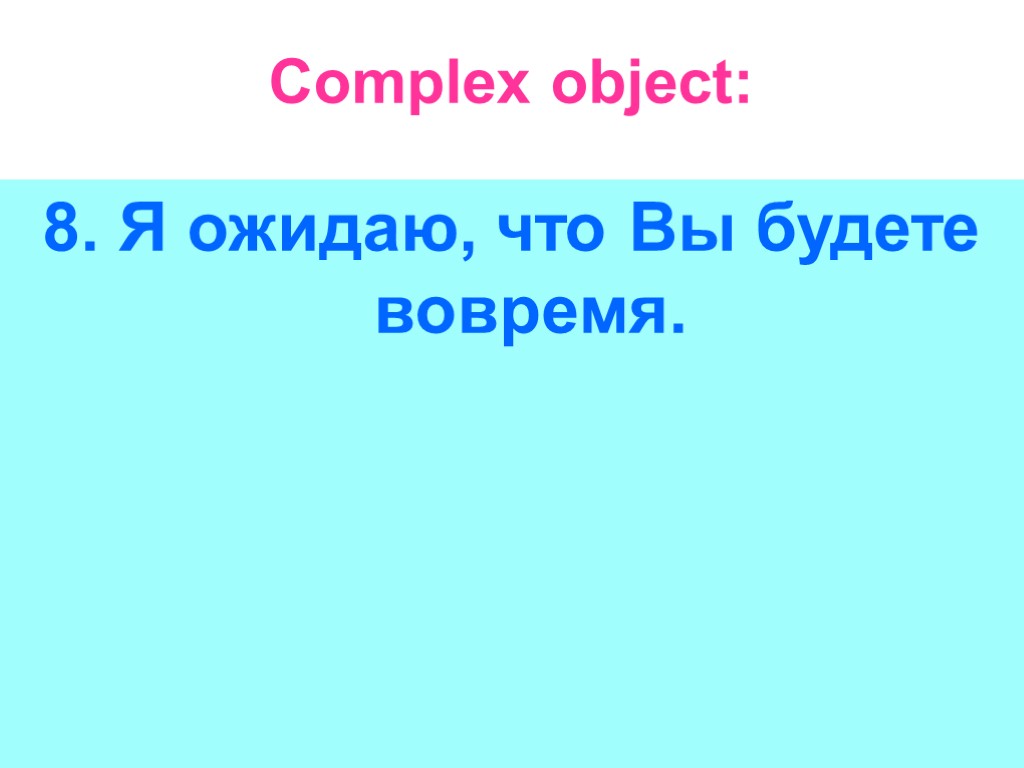 Complex object:

8. Я ожидаю, что Вы будете вовремя.